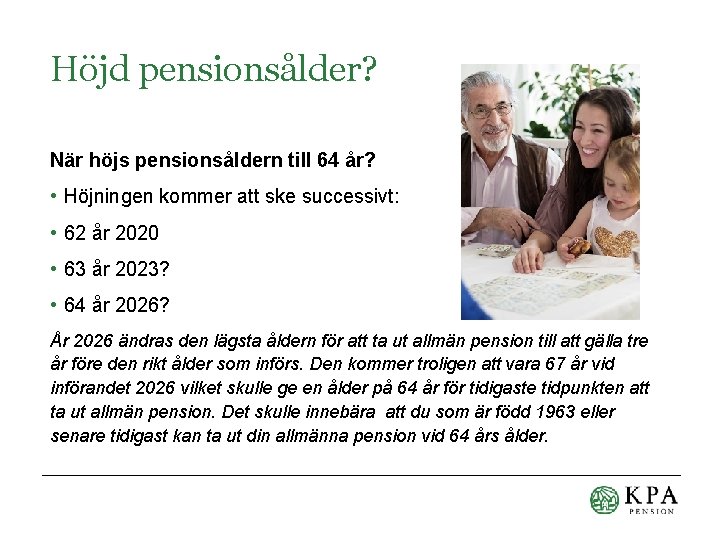 Höjd pensionsålder?

När höjs pensionsåldern till 64 år?

• Höjningen kommer att ske successivt:

• 62 år 2020

• 63 år 2023?

• 64 år 2026?

År 2026 ändras den lägsta åldern för att ta ut allmän pension till att gälla tre år före den rikt ålder som införs. Den kommer troligen att vara 67 år vid införandet 2026 vilket skulle ge en ålder på 64 år för tidigaste tidpunkten att ta ut allmän pension. Det skulle innebära att du som är född 1963 eller senare tidigast kan ta ut din allmänna pension vid 64 års ålder.

KPA
PENSION